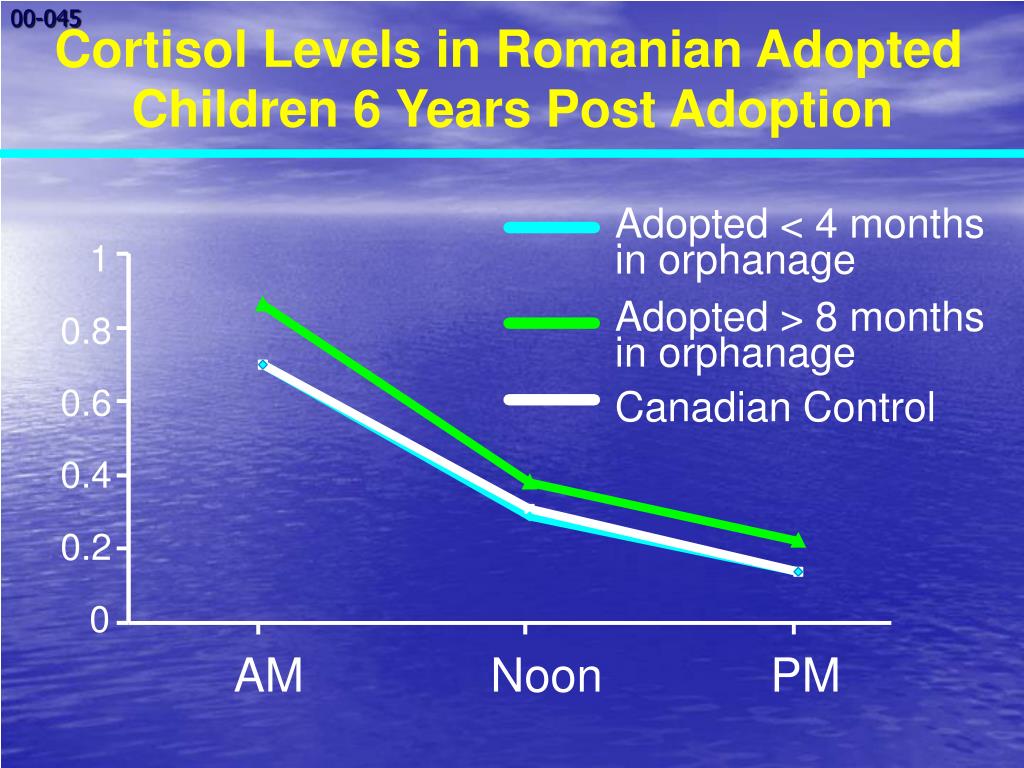 00-045

Cortisol Levels in Romanian Adopted Children 6 Years Post Adoption

Adopted < 4 months in orphanage
Adopted > 8 months in orphanage
Canadian Control

1
0.8
0.6
0.4
0.2
0

AM
Noon
PM